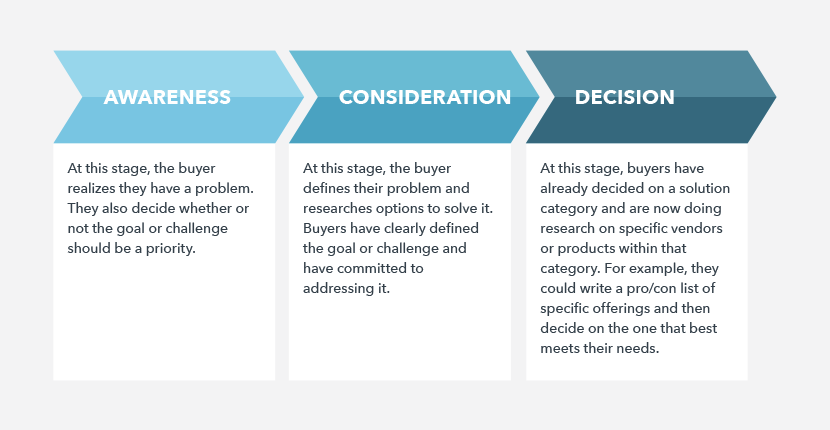 AWARENESS

At this stage, the buyer realizes they have a problem. They also decide whether or not the goal or challenge should be a priority.

CONSIDERATION

At this stage, the buyer defines their problem and researches options to solve it. Buyers have clearly defined the goal or challenge and have committed to addressing it.

DECISION

At this stage, buyers have already decided on a solution category and are now doing research on specific vendors or products within that category. For example, they could write a pro/con list of specific offerings and then decide on the one that best meets their needs.